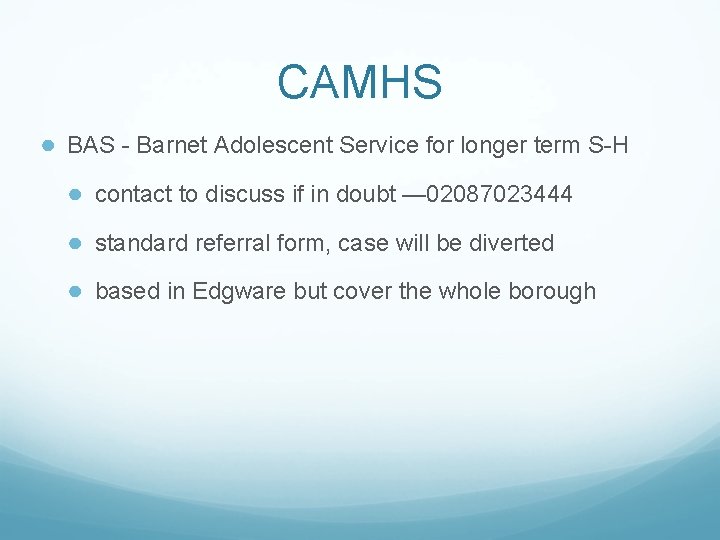 CAMHS

- BAS - Barnet Adolescent Service for longer term S-H
  - contact to discuss if in doubt —02087023444
  - standard referral form, case will be diverted
  - based in Edgware but cover the whole borough